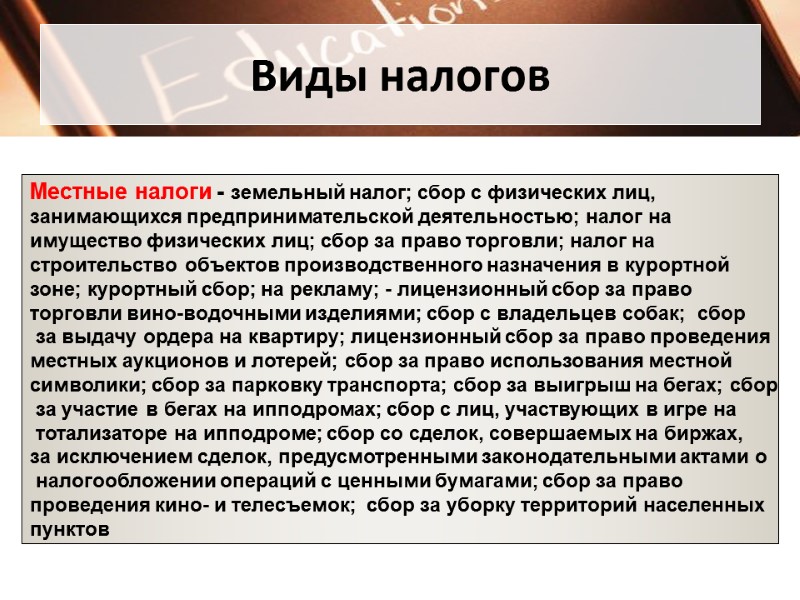 Education

Виды налогов

Местные налоги - земельный налог; сбор с физических лиц, занимающихся предпринимательской деятельностью; налог на имущество физических лиц; сбор за право торговли; налог на строительство объектов производственного назначения в курортной зоне; курортный сбор; на рекламу; - лицензионный сбор за право торговли вино-водочными изделиями; сбор с владельцев собак; сбор за выдачу ордера на квартиру; лицензионный сбор за право проведения местных аукционов и лотерей; сбор за право использования местной символики; сбор за парковку транспорта; сбор за выигрыш на бегах; сбор за участие в бегах на ипподромах; сбор с лиц, участвующих в игре на тотализаторе на ипподроме; сбор со сделок, совершаемых на биржах, за исключением сделок, предусмотренными законодательными актами о налогообложении операций с ценными бумагами; сбор за право проведения кино- и телесъемок; сбор за уборку территорий населенных пунктов